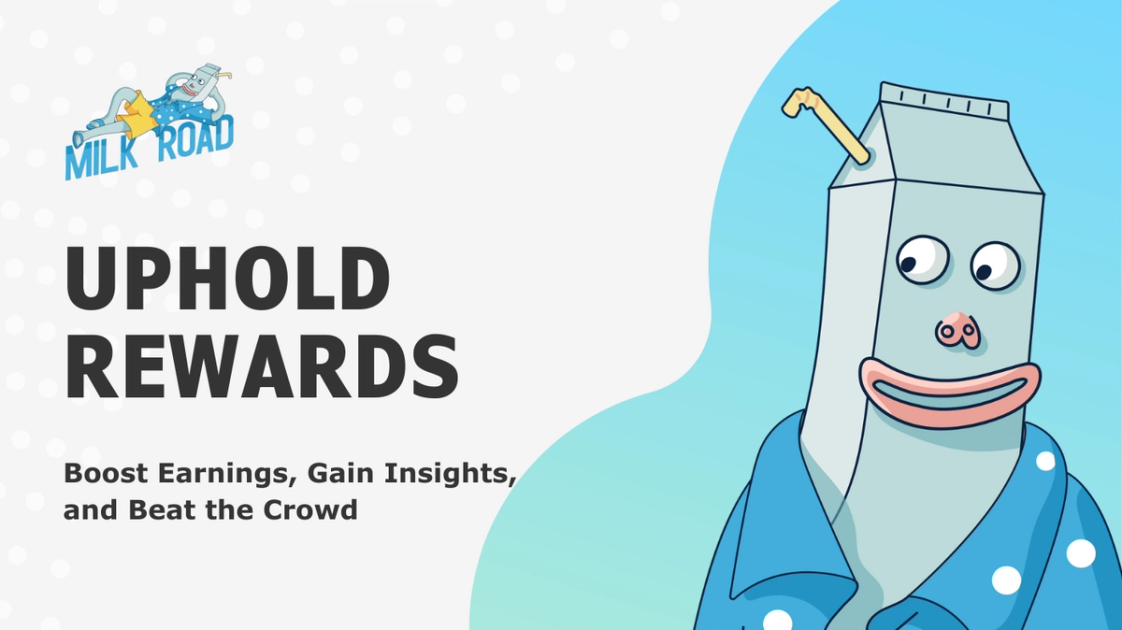 MILK ROAD

UPHOLD REWARDS

Boost Earnings, Gain Insights, and Beat the Crowd